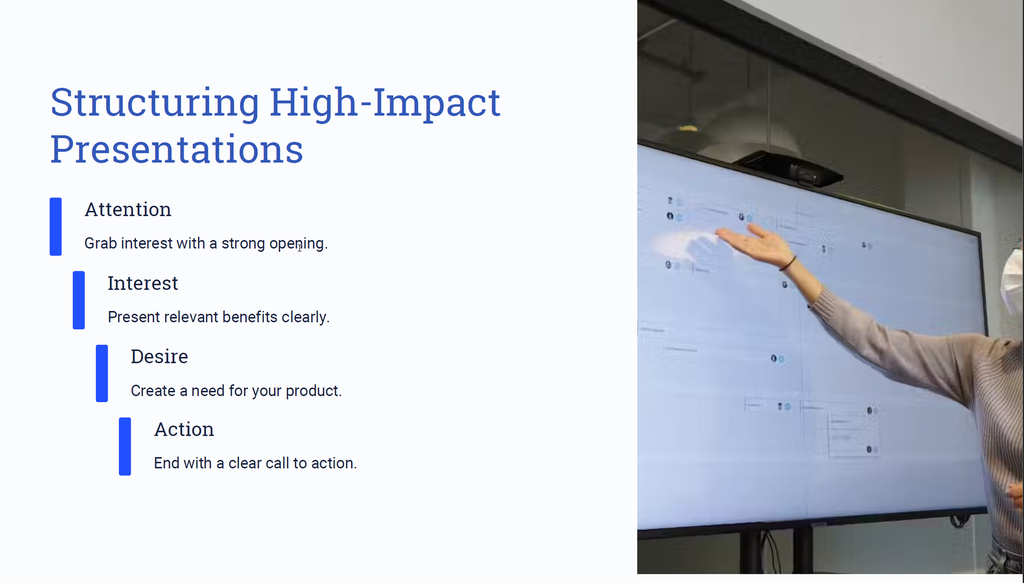 Structuring High-Impact Presentations

Attention

Grab interest with a strong opening.

Interest

Present relevant benefits clearly.

Desire

Create a need for your product.

Action

End with a clear call to action.